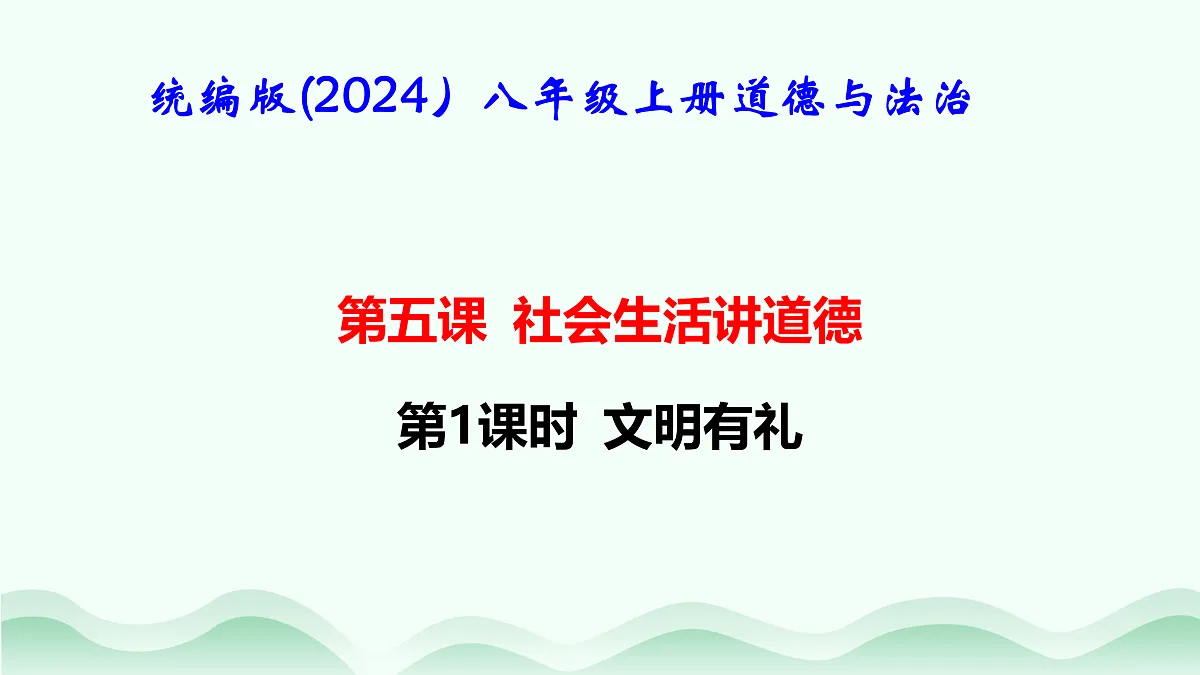 统编版(2024）八年级上册道德与法治

第五课 社会生活讲道德

第1课时 文明有礼